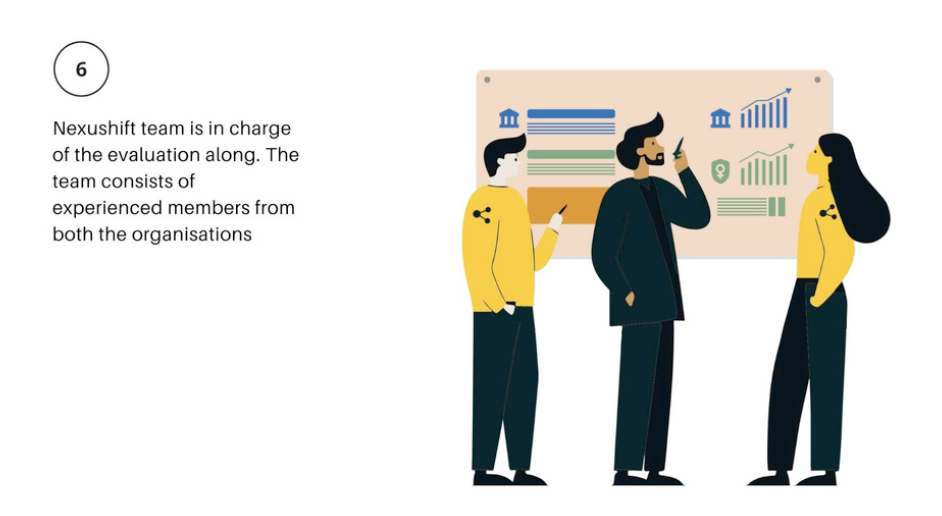 6

Nexushift team is in charge of the evaluation along. The team consists of experienced members from both the organisations